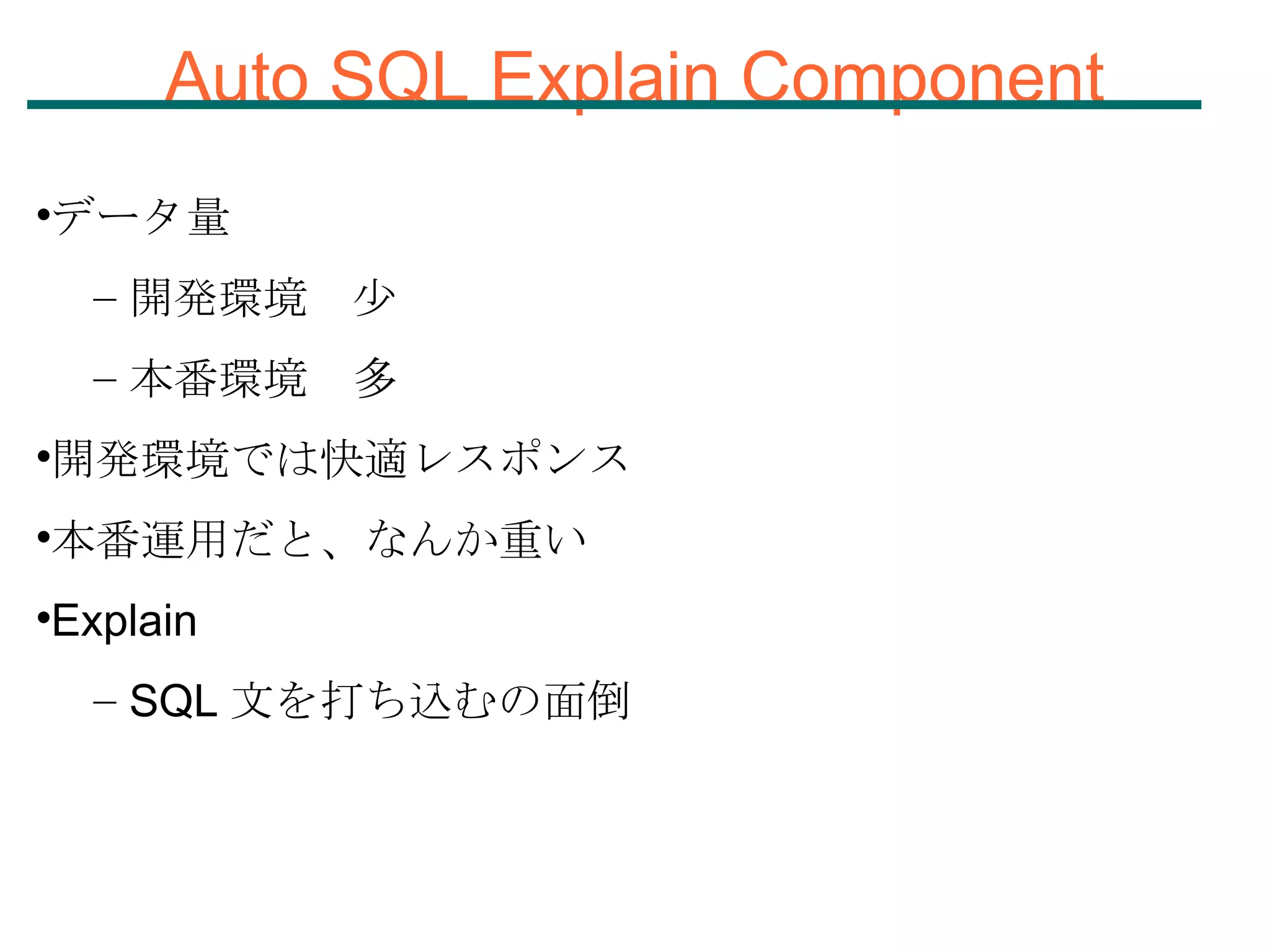 Auto SQL Explain Component

•データ量

– 開発環境　少

– 本番環境　多

•開発環境では快適レスポンス

•本番運用だと、なんか重い

•Explain

– SQL 文を打ち込むの面倒